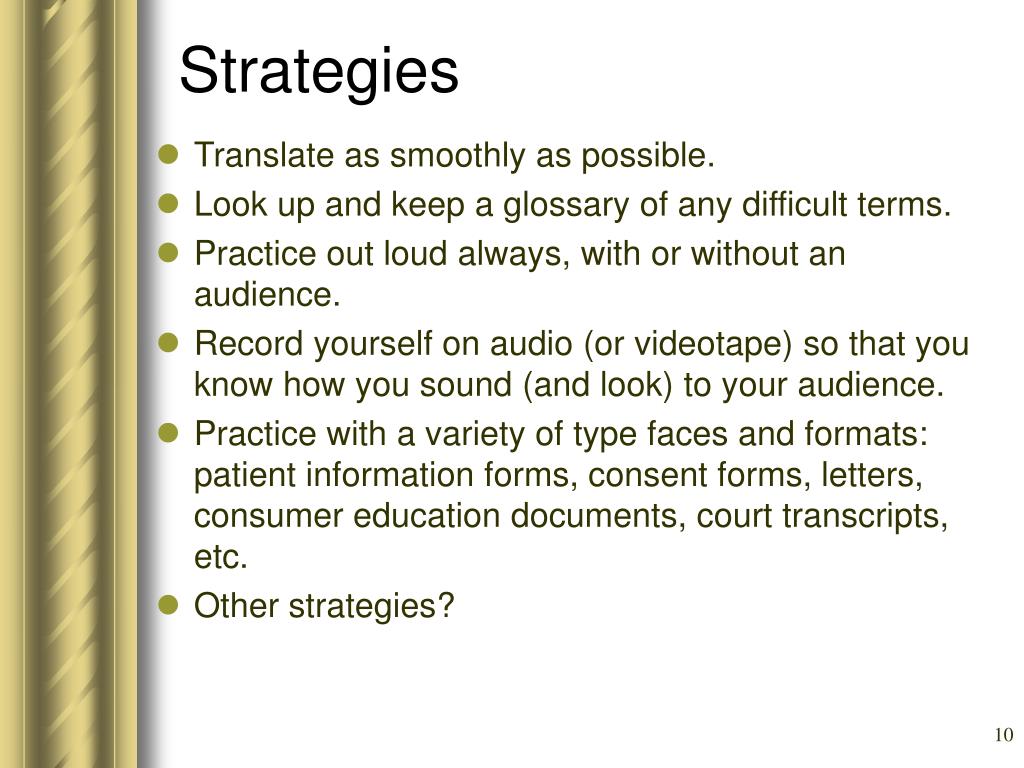 Strategies

- Translate as smoothly as possible.
- Look up and keep a glossary of any difficult terms.
- Practice out loud always, with or without an audience.
- Record yourself on audio (or videotape) so that you know how you sound (and look) to your audience.
- Practice with a variety of type faces and formats: patient information forms, consent forms, letters, consumer education documents, court transcripts, etc.
- Other strategies?

10